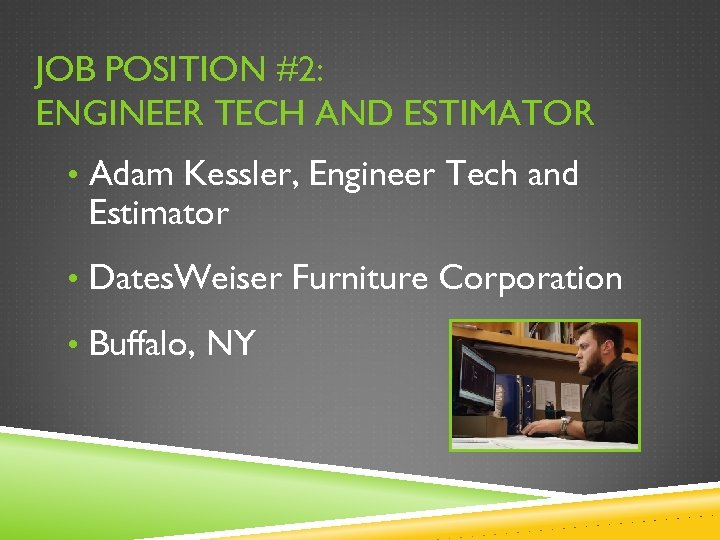 JOB POSITION #2:
ENGINEER TECH AND ESTIMATOR

• Adam Kessler, Engineer Tech and Estimator

• DatesWeiser Furniture Corporation

• Buffalo, NY